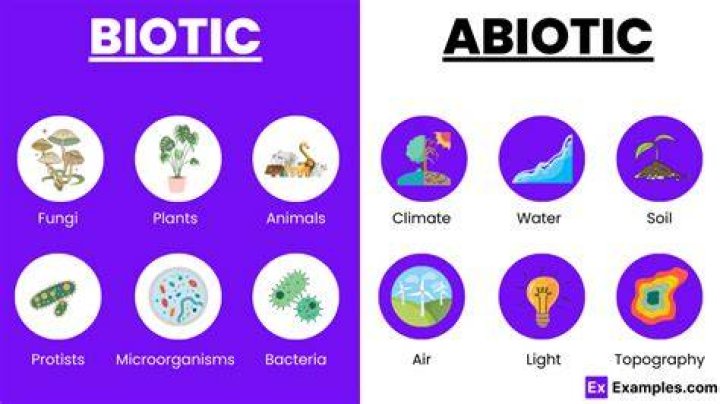 BIOTIC

Fungi

Plants

Animals

Protists

Microorganisms

Bacteria

ABIOTIC

Climate

Water

Soil

Air

Light

Topography

Ex Examples.com